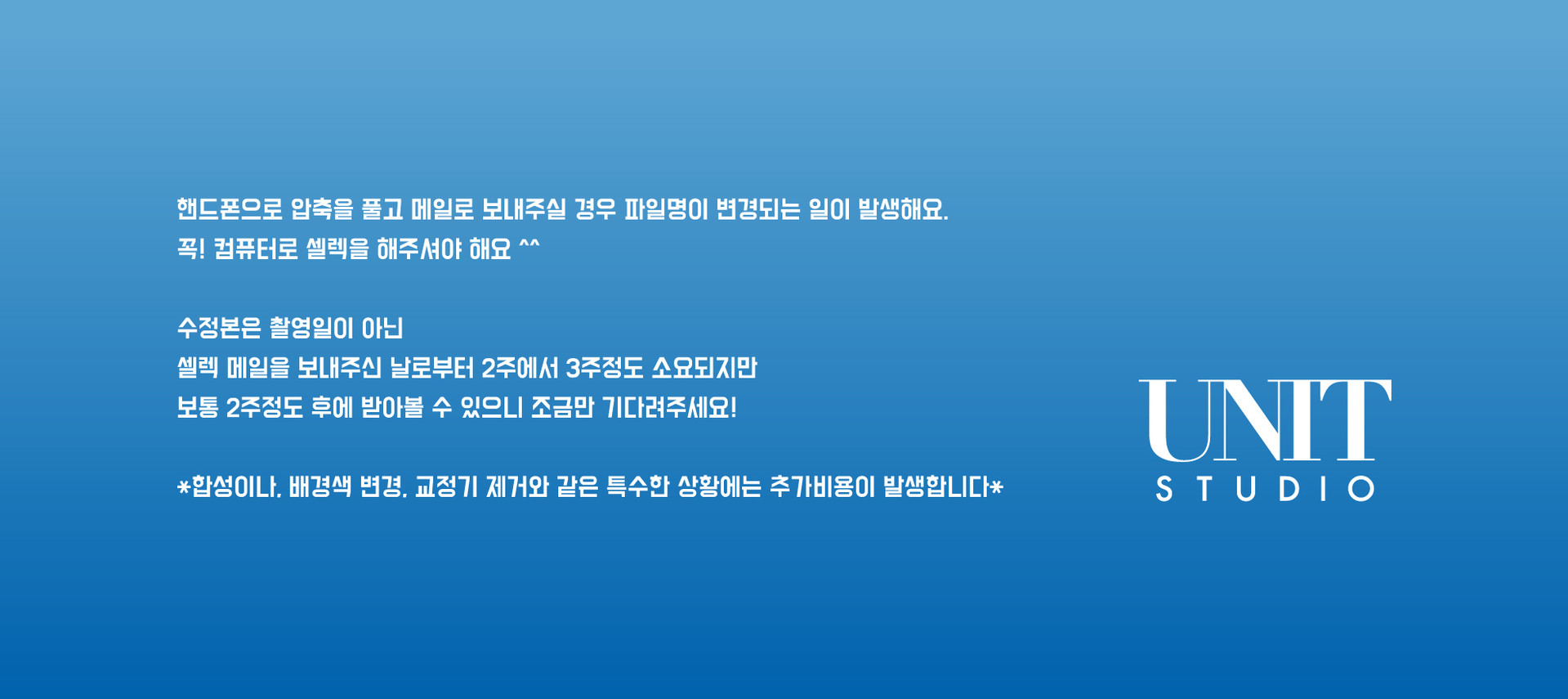 핸드폰으로 압축을 풀고 메일로 보내주실 경우 파일명이 변경되는 일이 발생해요.
꼭! 컴퓨터로 셀렉을 해주셔야 해요 ^^

수정본은 촬영일이 아닌
셀렉 메일을 보내주신 날로부터 2주에서 3주정도 소요되지만
보통 2주정도 후에 받아볼 수 있으니 조금만 기다려주세요!

*합성이나, 배경색 변경, 교정기 제거와 같은 특수한 상황에는 추가비용이 발생합니다*

UNIT
STUDIO